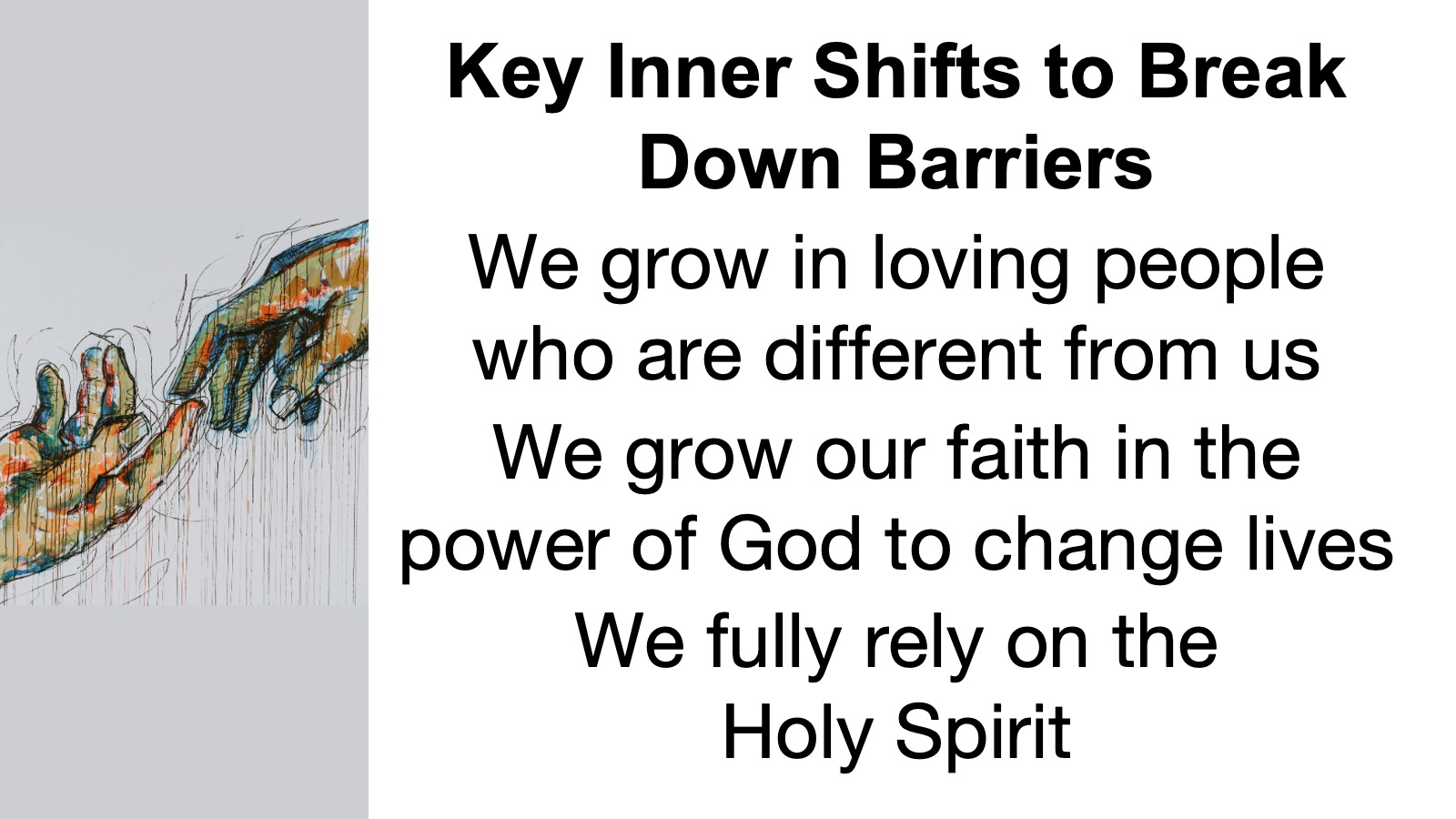 Key Inner Shifts to Break Down Barriers

We grow in loving people who are different from us

We grow our faith in the power of God to change lives

We fully rely on the Holy Spirit